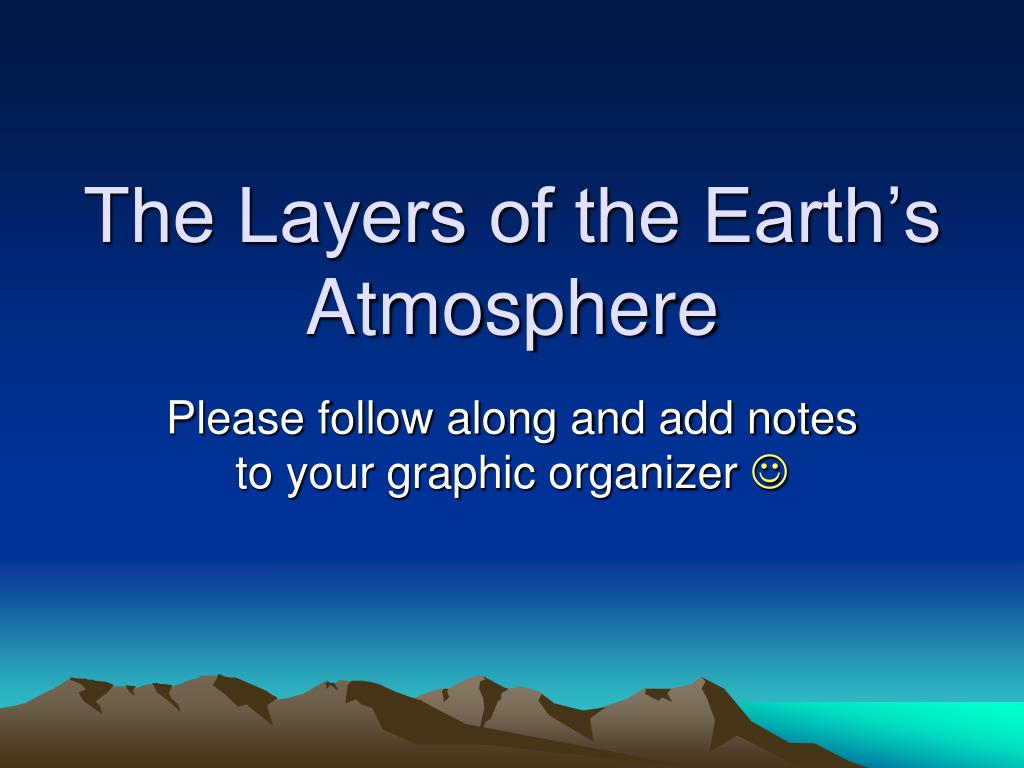 The Layers of the Earth’s Atmosphere

Please follow along and add notes to your graphic organizer ☺